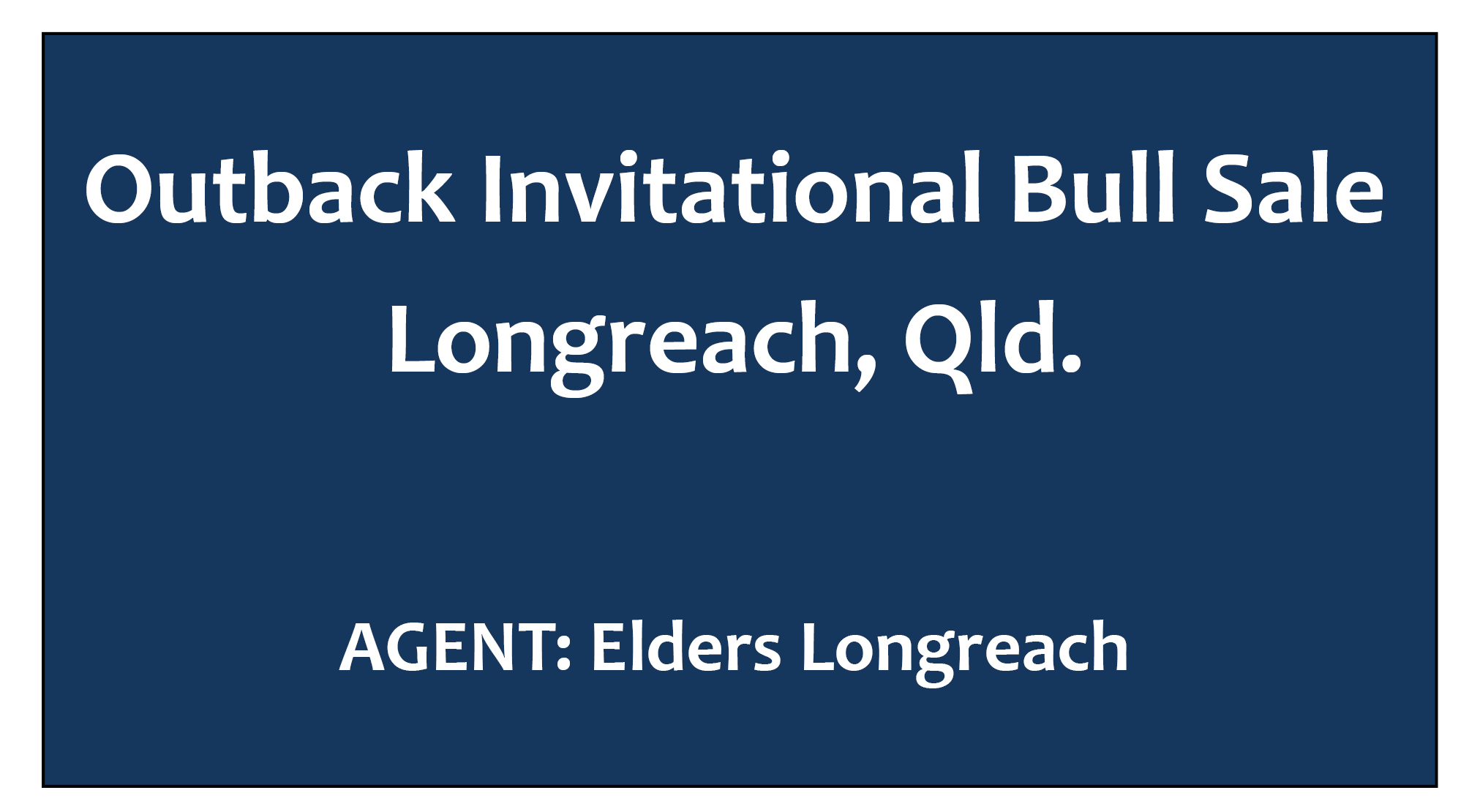 Outback Invitational Bull Sale
Longreach, Qld.

AGENT: Elders Longreach